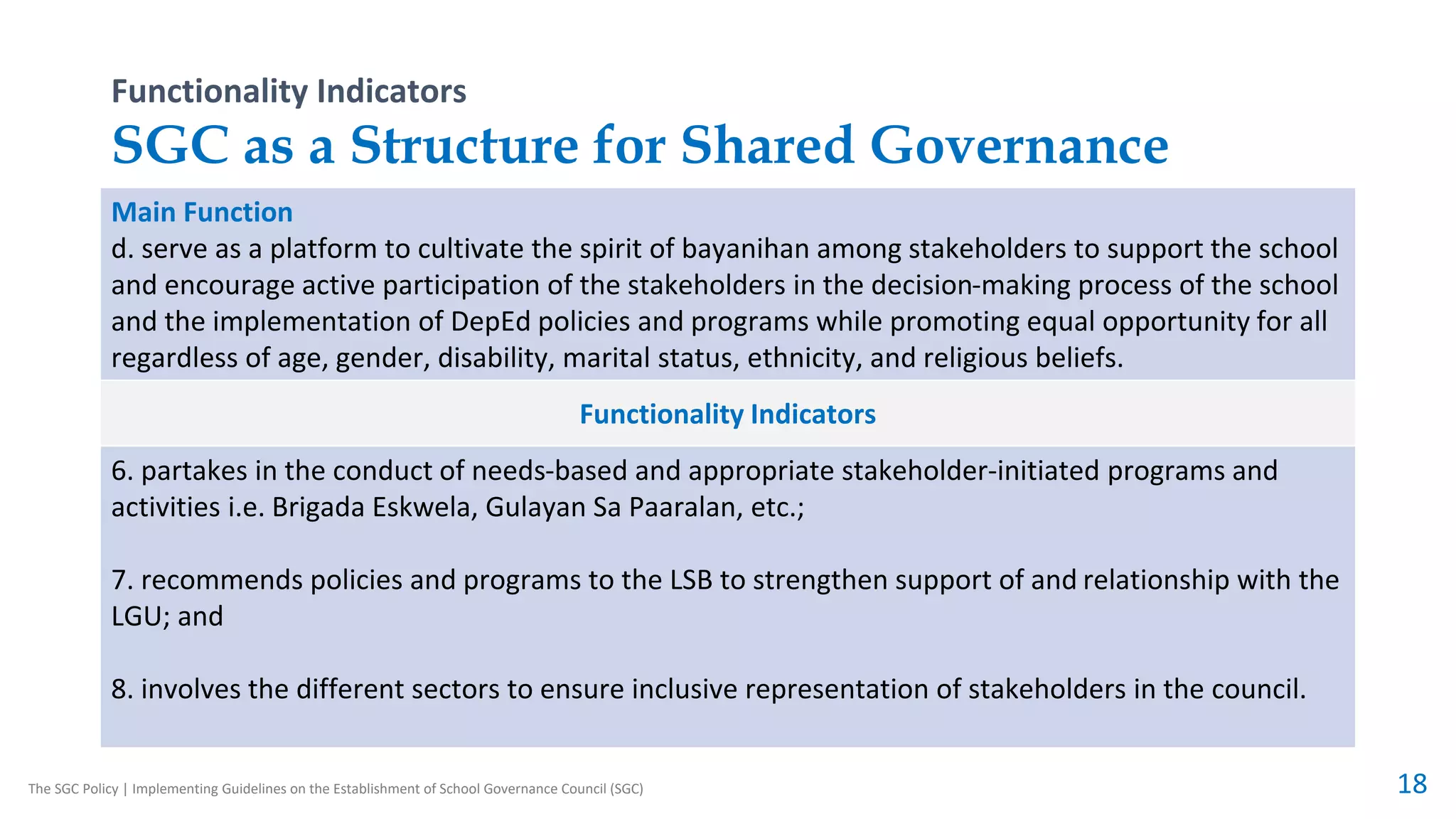 Functionality Indicators

SGC as a Structure for Shared Governance

Main Function
d. serve as a platform to cultivate the spirit of bayanihan among stakeholders to support the school and encourage active participation of the stakeholders in the decision-making process of the school and the implementation of DepEd policies and programs while promoting equal opportunity for all regardless of age, gender, disability, marital status, ethnicity, and religious beliefs.

Functionality Indicators

6. partakes in the conduct of needs-based and appropriate stakeholder-initiated programs and activities i.e. Brigada Eskwela, Gulayan Sa Paaralan, etc.;

7. recommends policies and programs to the LSB to strengthen support of and relationship with the LGU; and

8. involves the different sectors to ensure inclusive representation of stakeholders in the council.

The SGC Policy | Implementing Guidelines on the Establishment of School Governance Council (SGC)

18